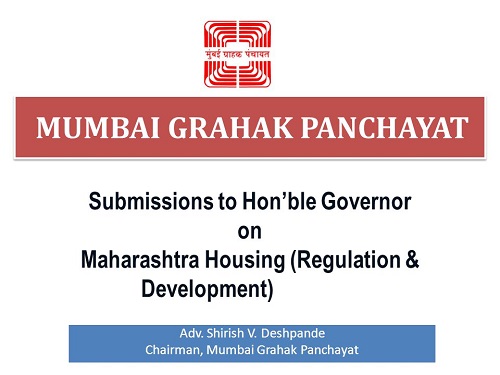 मुंबई ग्राहक पंचायत

MUMBAI GRAHAK PANCHAYAT

Submissions to Hon'ble Governor
on
Maharashtra Housing (Regulation & Development)

Adv. Shirish V. Deshpande
Chairman, Mumbai Grahak Panchayat